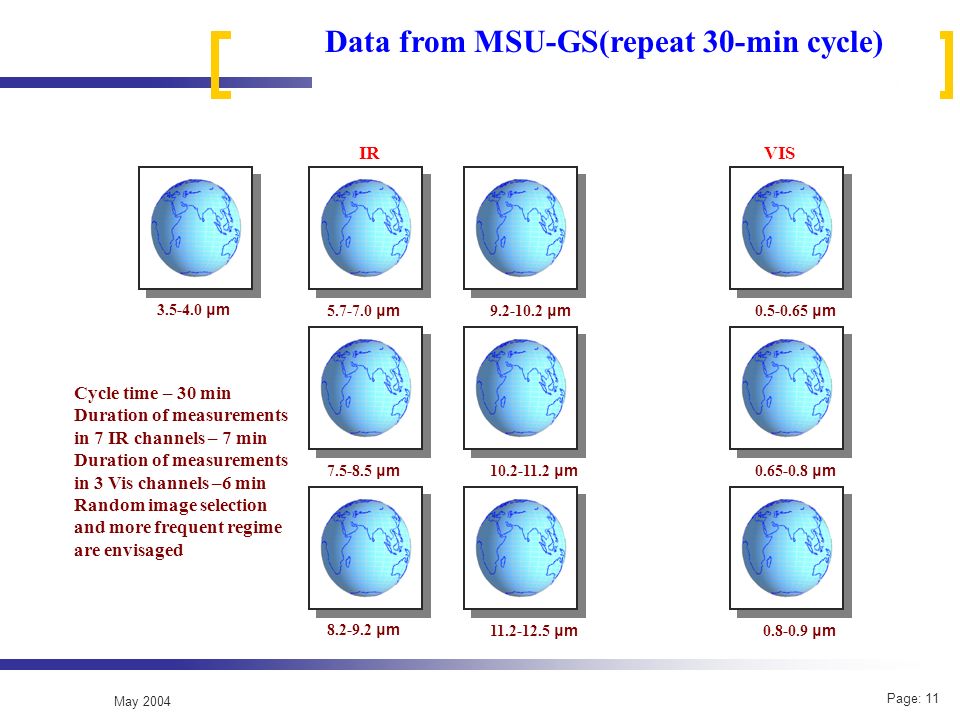 Data from MSU-GS(repeat 30-min cycle)

IR

VIS

3.5-4.0 μm

5.7-7.0 μm

9.2-10.2 μm

0.5-0.65 μm

Cycle time – 30 min
Duration of measurements in 7 IR channels – 7 min
Duration of measurements in 3 Vis channels –6 min
Random image selection and more frequent regime are envisaged

7.5-8.5 μm

10.2-11.2 μm

0.65-0.8 μm

8.2-9.2 μm

11.2-12.5 μm

0.8-0.9 μm

May 2004

Page: 11